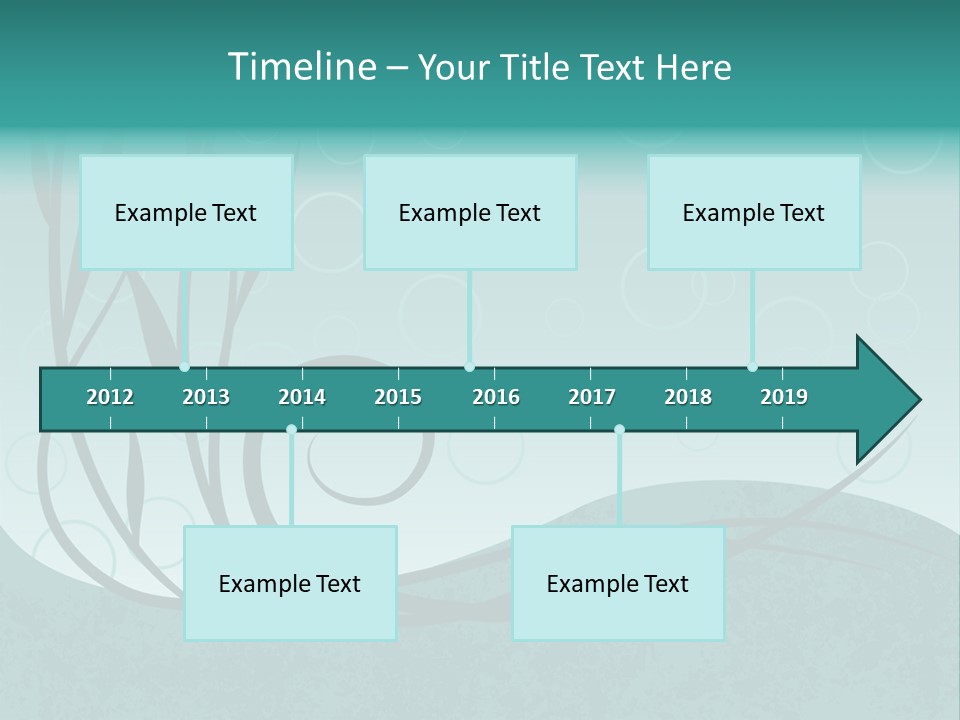 Timeline – Your Title Text Here

Example Text

Example Text

Example Text

2012 2013 2014 2015 2016 2017 2018 2019

Example Text

Example Text